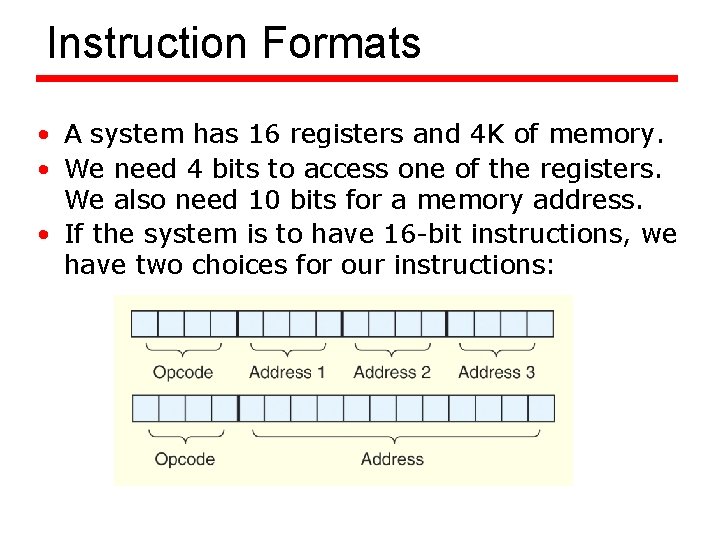 Instruction Formats

• A system has 16 registers and 4K of memory.
• We need 4 bits to access one of the registers. We also need 10 bits for a memory address.
• If the system is to have 16-bit instructions, we have two choices for our instructions:

Opcode Address 1 Address 2 Address 3

Opcode Address